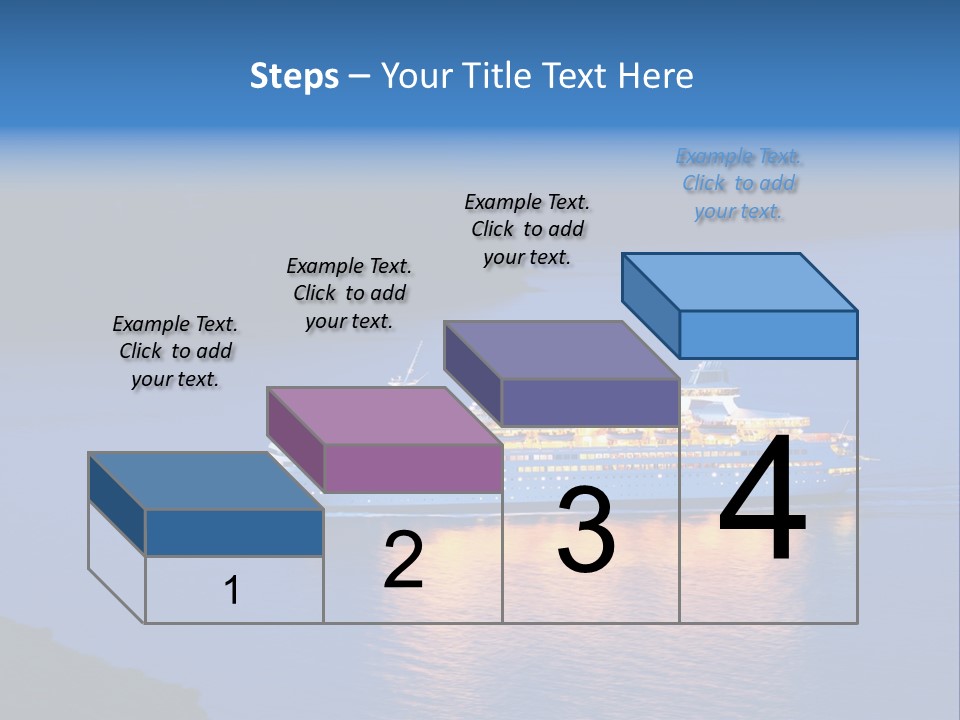 Steps – Your Title Text Here

Example Text. Click to add your text.

Example Text. Click to add your text.

Example Text. Click to add your text.

Example Text. Click to add your text.

1

2

3

4